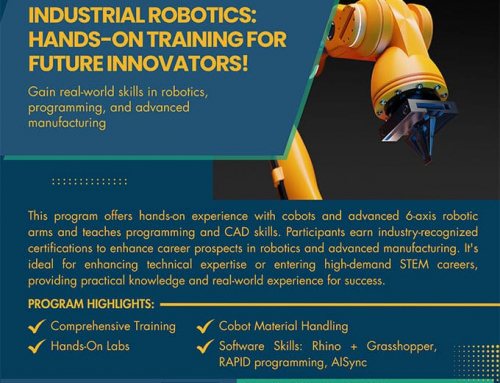 INDUSTRIAL ROBOTICS: HANDS-ON TRAINING FOR FUTURE INNOVATORS!

Gain real-world skills in robotics, programming, and advanced manufacturing

This program offers hands-on experience with cobots and advanced 6-axis robotic arms and teaches programming and CAD skills. Participants earn industry-recognized certifications to enhance career prospects in robotics and advanced manufacturing. It's ideal for enhancing technical expertise or entering high-demand STEM careers, providing practical knowledge and real-world experience for success.

PROGRAM HIGHLIGHTS:

Comprehensive Training

Hands-On Labs

Cobot Material Handling

Software Skills: Rhino + Grasshopper, RAPID programming, AISync